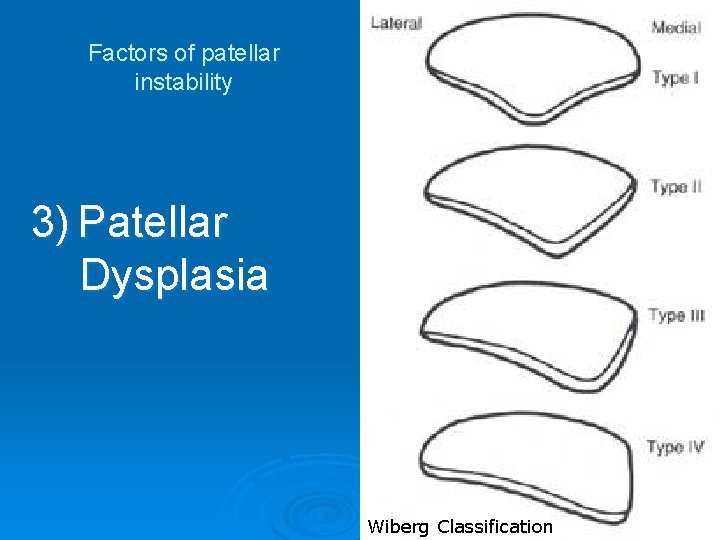 Factors of patellar instability

3) Patellar Dysplasia

Lateral

Medial

Type I

Type II

Type III

Type IV

Wiberg Classification